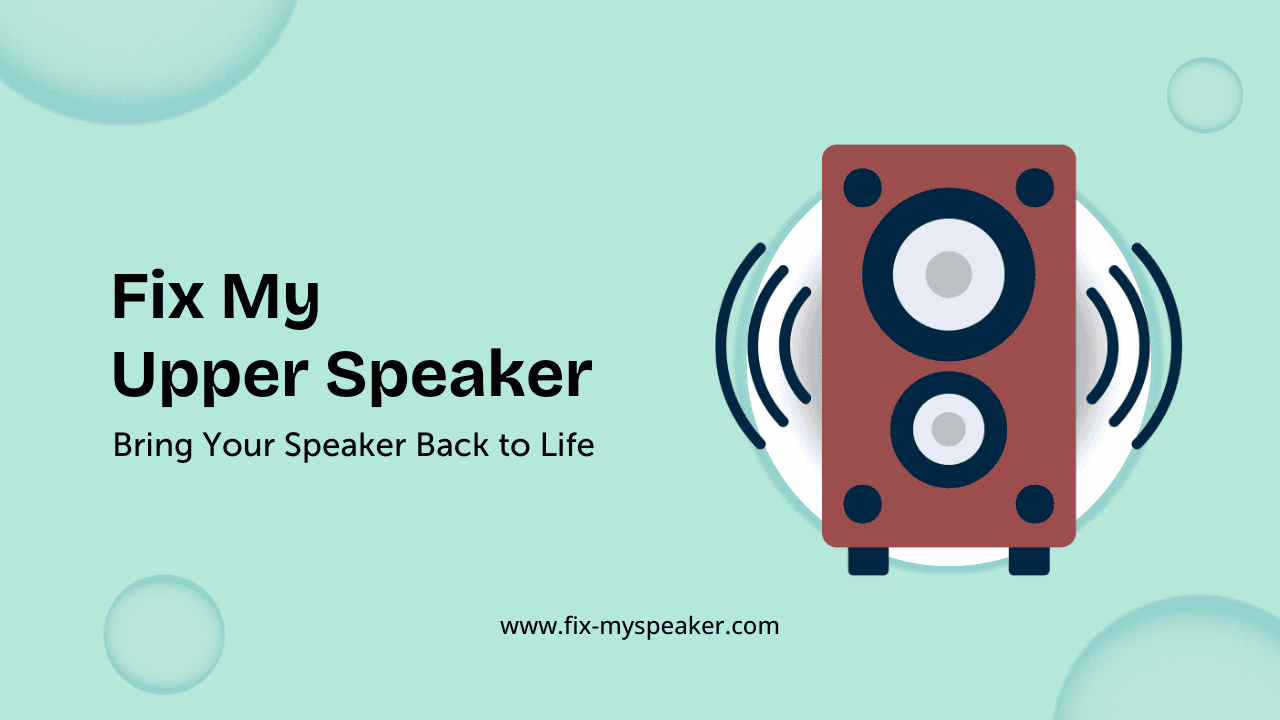 Fix My
Upper Speaker

Bring Your Speaker Back to Life

www.fix-myspeaker.com